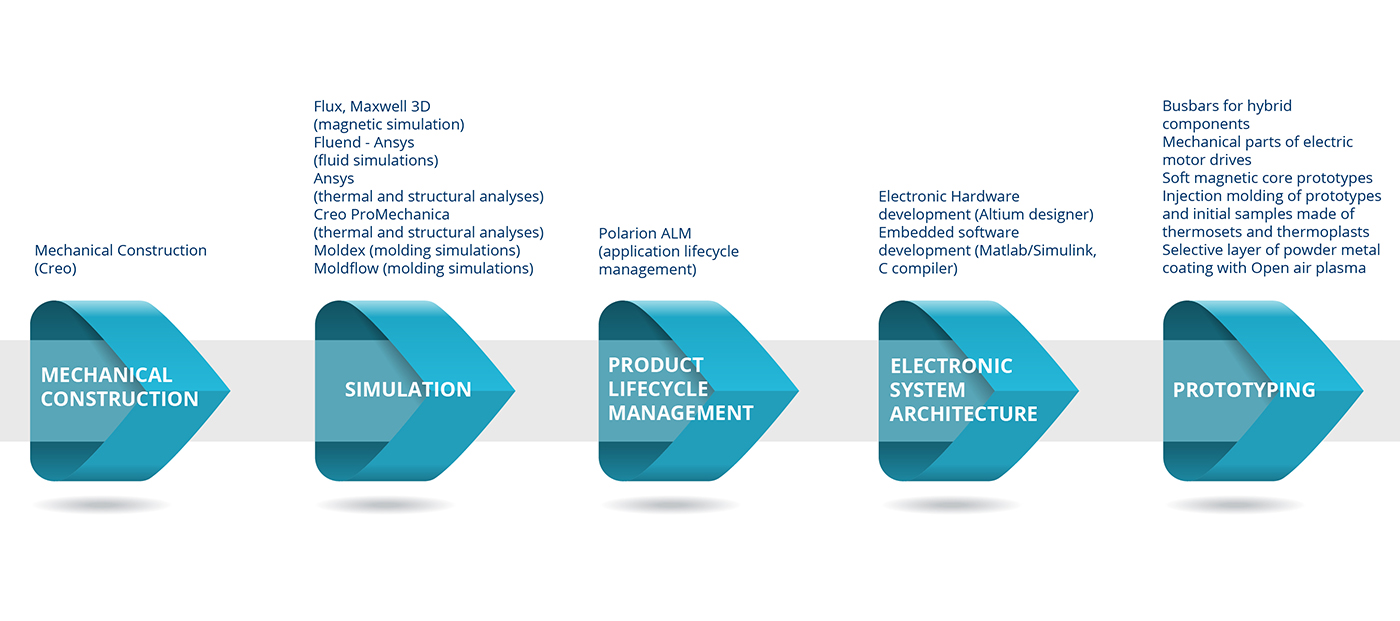 Mechanical Construction (Creo)

MECHANICAL CONSTRUCTION

Flux, Maxwell 3D (magnetic simulation)
Fluend - Ansys (fluid simulations)
Ansys (thermal and structural analyses)
Creo ProMechanica (thermal and structural analyses)
Moldex (molding simulations)
Moldflow (molding simulations)

SIMULATION

Polarion ALM (application lifecycle management)

PRODUCT LIFECYCLE MANAGEMENT

Electronic Hardware development (Altium designer)
Embedded software development (Matlab/Simulink, C compiler)

ELECTRONIC SYSTEM ARCHITECTURE

Busbars for hybrid components
Mechanical parts of electric motor drives
Soft magnetic core prototypes
Injection molding of prototypes and initial samples made of thermosets and thermoplasts
Selective layer of powder metal coating with Open air plasma

PROTOTYPING